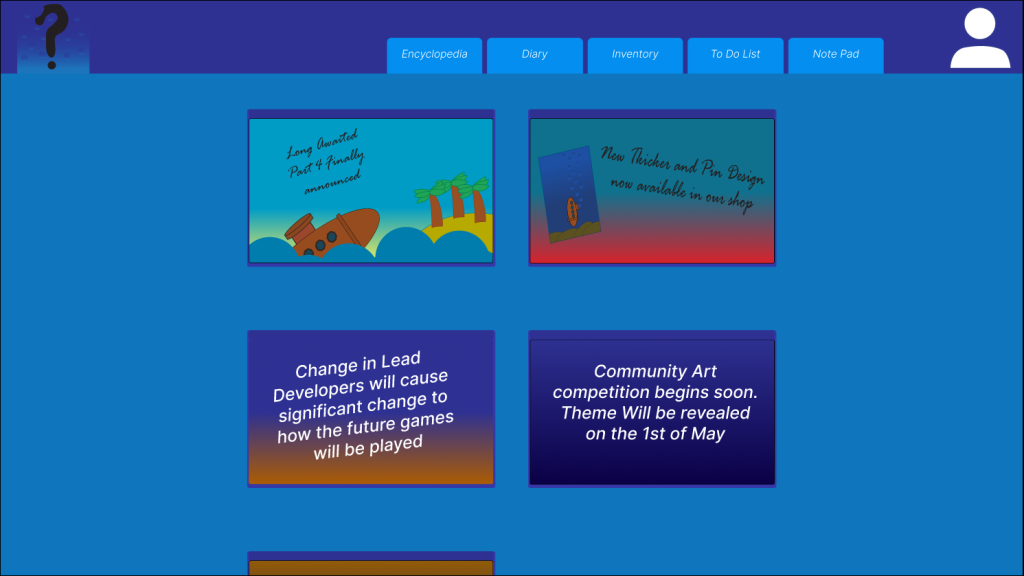 ?

Encyclopedia
Diary
Inventory
To Do List
Note Pad

Long Awaited Part 4 Finally announced

New Tkicker and Pin Design now available in our shop

Change in Lead Developers will cause significant change to how the future games will be played

Community Art competition begins soon. Theme Will be revealed on the 1st of May